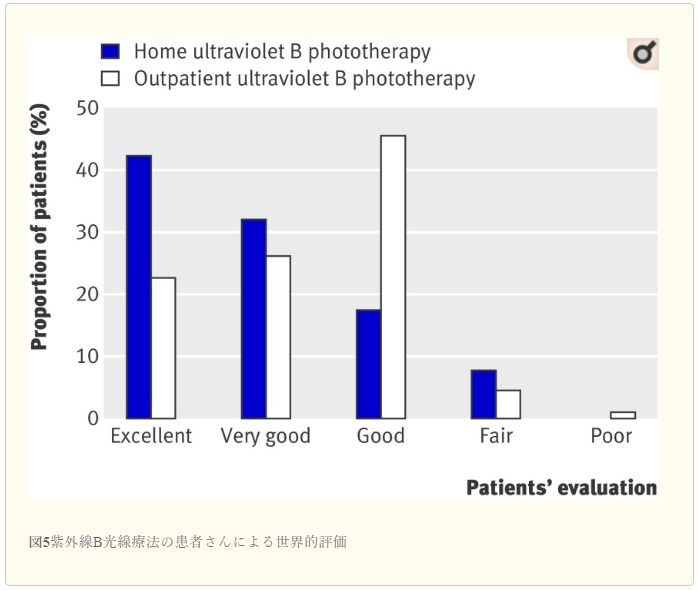 Home ultraviolet B phototherapy
Outpatient ultraviolet B phototherapy

Proportion of patients (%)

50
40
30
20
10
0

Excellent
Very good
Good
Fair
Poor

Patients' evaluation

図5紫外線B光線療法の患者さんによる世界的評価